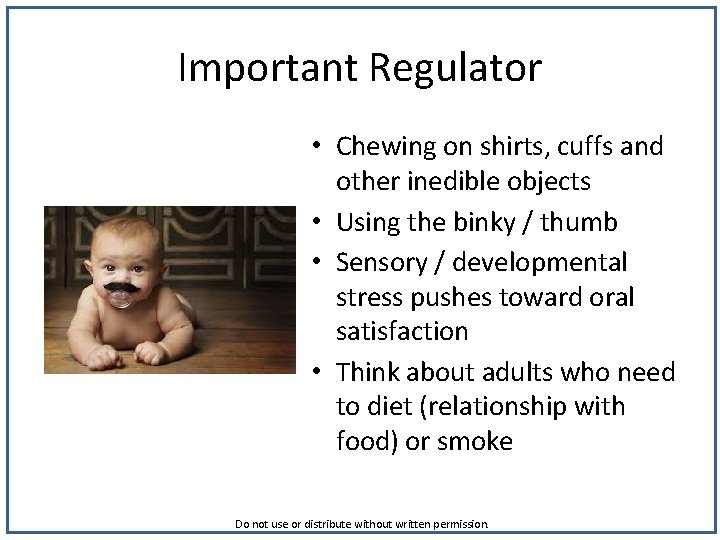 Important Regulator

• Chewing on shirts, cuffs and other inedible objects
• Using the binky / thumb
• Sensory / developmental stress pushes toward oral satisfaction
• Think about adults who need to diet (relationship with food) or smoke

Do not use or distribute without written permission.